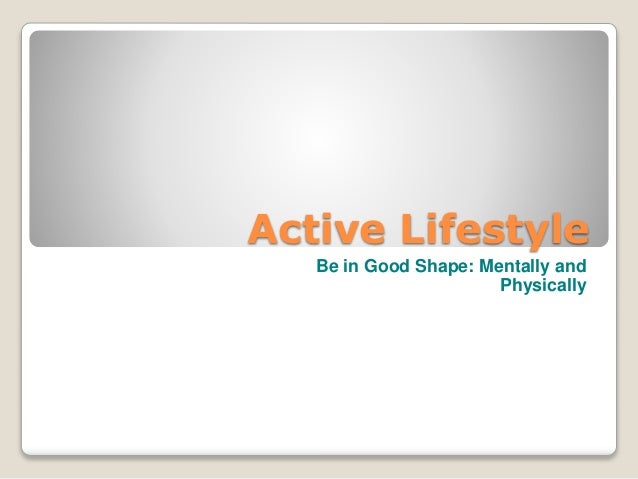 Active Lifestyle

Be in Good Shape: Mentally and Physically